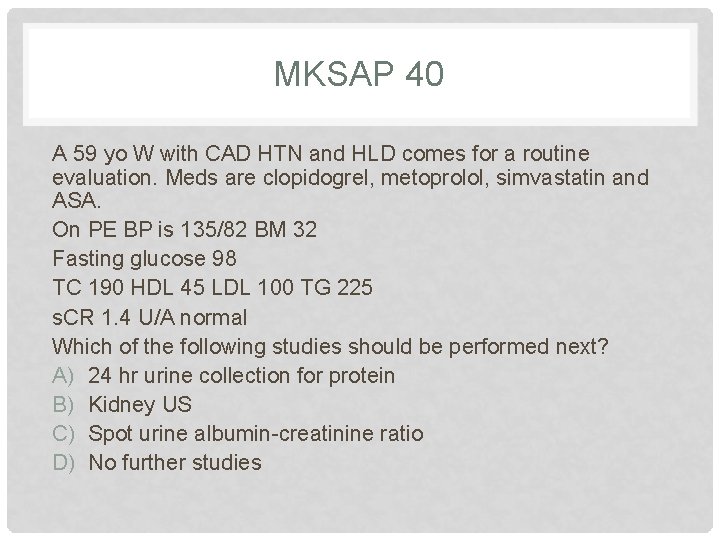 MKSAP 40

A 59 yo W with CAD HTN and HLD comes for a routine evaluation. Meds are clopidogrel, metoprolol, simvastatin and ASA.

On PE BP is 135/82 BM 32

Fasting glucose 98

TC 190 HDL 45 LDL 100 TG 225

sCR 1.4 U/A normal

Which of the following studies should be performed next?

A) 24 hr urine collection for protein
B) Kidney US
C) Spot urine albumin-creatinine ratio
D) No further studies